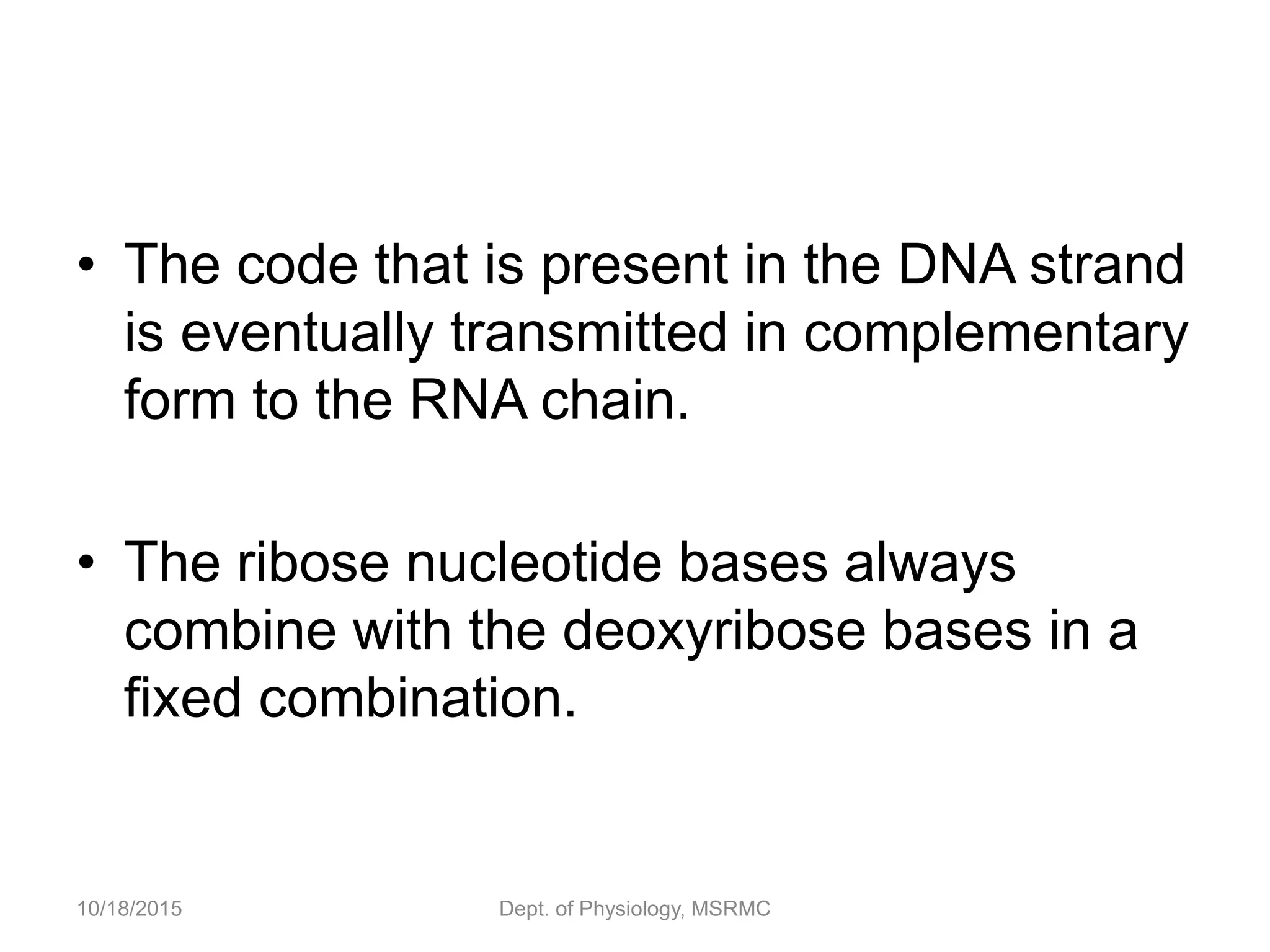 • The code that is present in the DNA strand is eventually transmitted in complementary form to the RNA chain.

• The ribose nucleotide bases always combine with the deoxyribose bases in a fixed combination.

10/18/2015

Dept. of Physiology, MSRMC